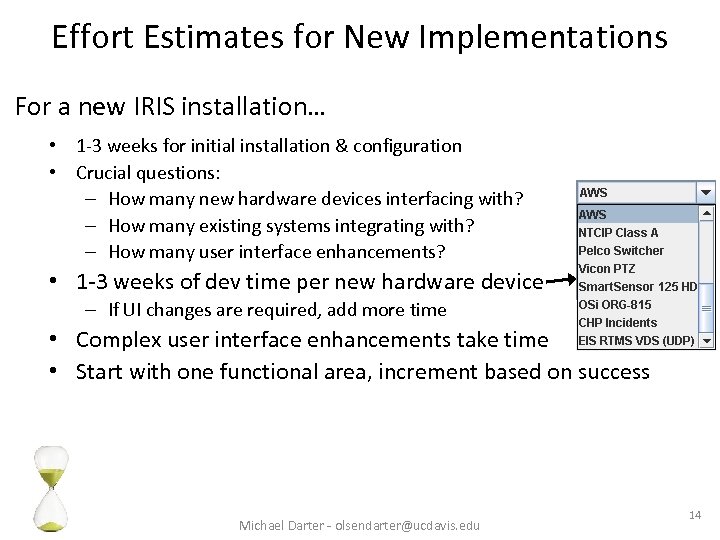 Effort Estimates for New Implementations

For a new IRIS installation…

• 1-3 weeks for initial installation & configuration
• Crucial questions:
– How many new hardware devices interfacing with?
– How many existing systems integrating with?
– How many user interface enhancements?
• 1-3 weeks of dev time per new hardware device
– If UI changes are required, add more time
• Complex user interface enhancements take time
• Start with one functional area, increment based on success

AWS
AWS
NTCIP Class A
Pelco Switcher
Vicon PTZ
SmartSensor 125 HD
OSi ORG-815
CHP Incidents
EIS RTMS VDS (UDP)

Michael Darter - olsendarter@ucdavis.edu

14